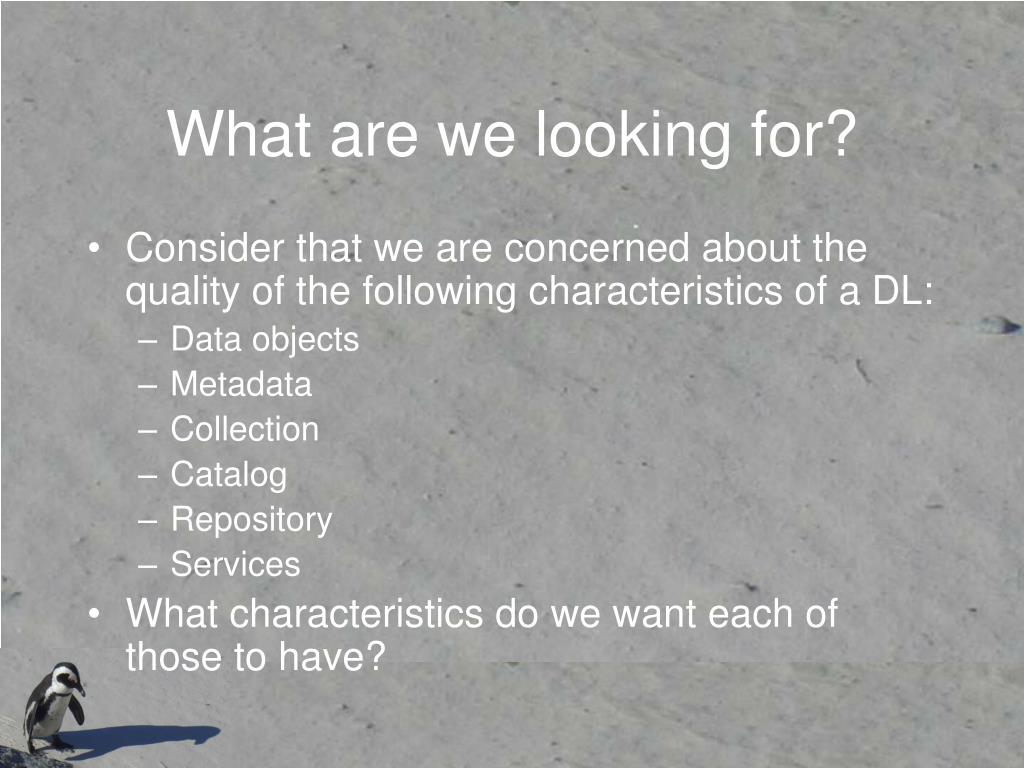 What are we looking for?

• Consider that we are concerned about the quality of the following characteristics of a DL:
– Data objects
– Metadata
– Collection
– Catalog
– Repository
– Services
• What characteristics do we want each of those to have?